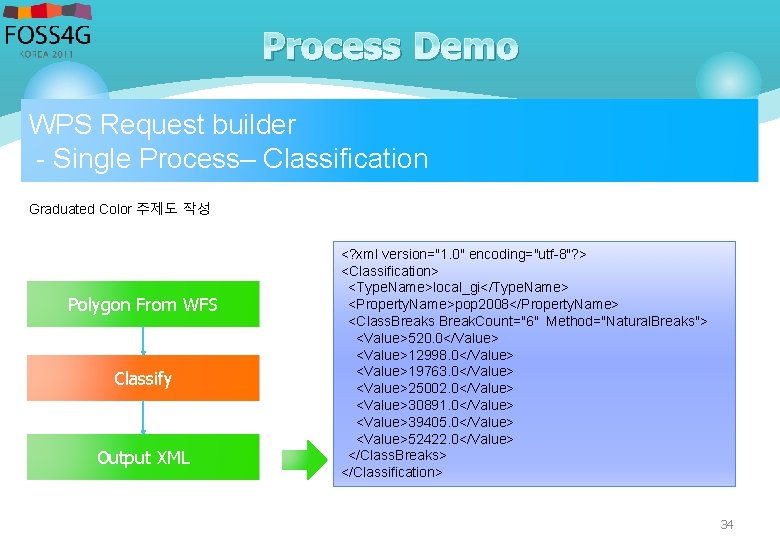 FOSS4G
KOREA 2011

Process Demo

WPS Request builder
- Single Process– Classification

Graduated Color 주제도 작성

Polygon From WFS

Classify

Output XML

<?xml version="1.0" encoding="utf-8"?>
<Classification>
<TypeName>local_gi</TypeName>
<PropertyName>pop2008</PropertyName>
<ClassBreaks BreakCount="6" Method="NaturalBreaks">
<Value>520.0</Value>
<Value>12998.0</Value>
<Value>19763.0</Value>
<Value>25002.0</Value>
<Value>30891.0</Value>
<Value>39405.0</Value>
<Value>52422.0</Value>
</ClassBreaks>
</Classification>

34